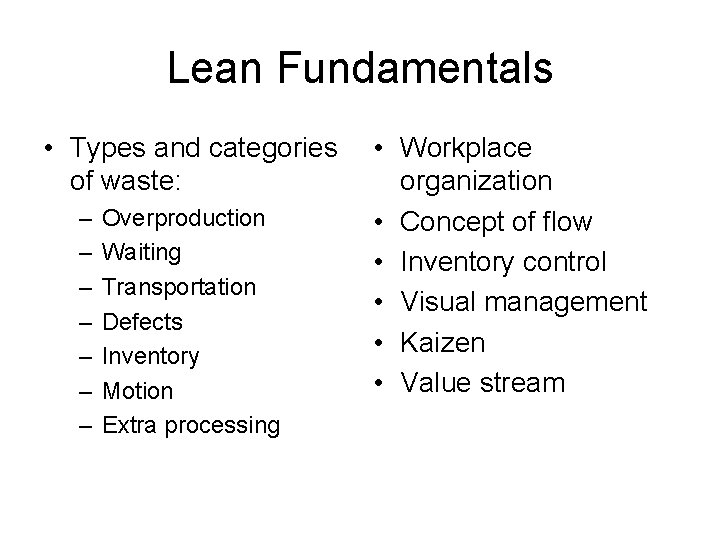 Lean Fundamentals

• Types and categories of waste:
– Overproduction
– Waiting
– Transportation
– Defects
– Inventory
– Motion
– Extra processing

• Workplace organization
• Concept of flow
• Inventory control
• Visual management
• Kaizen
• Value stream